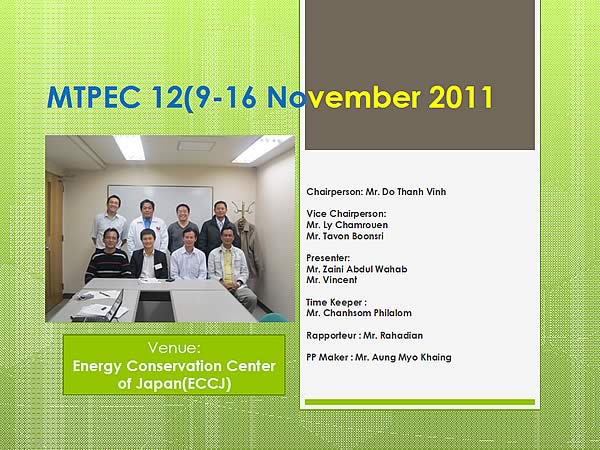 MTPEC 12(9-16 November 2011

Venue:
Energy Conservation Center of Japan(ECCJ)

Chairperson: Mr. Do Thanh Vinh

Vice Chairperson:
Mr. Ly Chamrouen
Mr. Tavon Boonsri

Presenter:
Mr. Zaini Abdul Wahab
Mr. Vincent

Time Keeper :
Mr. Chanhsom Philalom

Rapporteur : Mr. Rahadian

PP Maker : Mr. Aung Myo Khaing